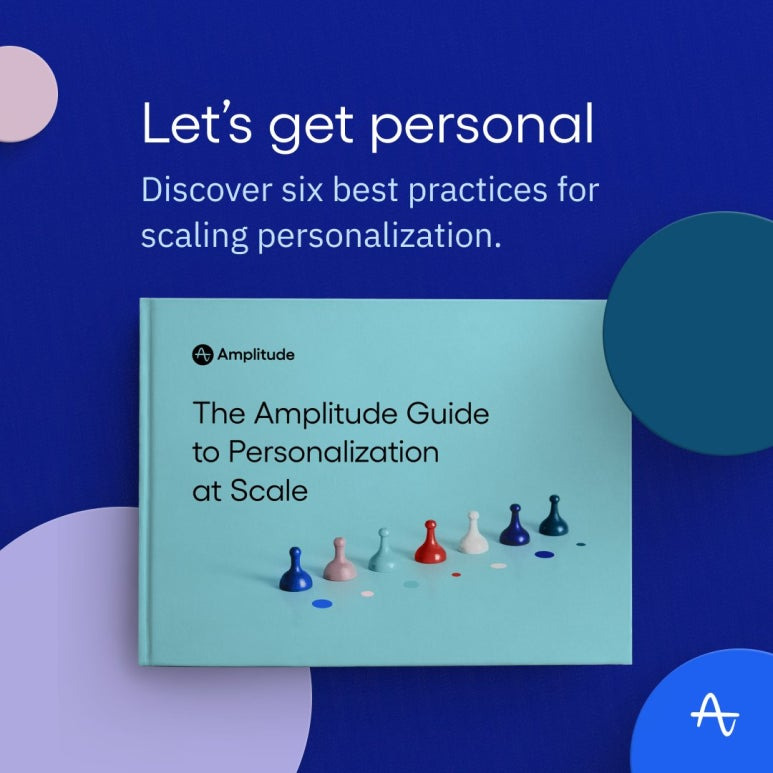 Let's get personal

Discover six best practices for scaling personalization.

Amplitude

The Amplitude Guide to Personalization at Scale